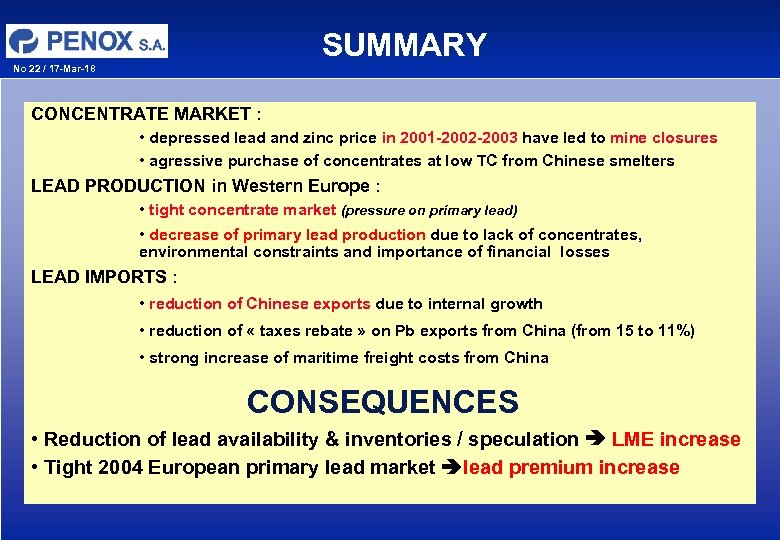 PENOX S.A.

No 22 / 17-Mar-18

SUMMARY

CONCENTRATE MARKET :

• depressed lead and zinc price in 2001-2002-2003 have led to mine closures

• agressive purchase of concentrates at low TC from Chinese smelters

LEAD PRODUCTION in Western Europe :

• tight concentrate market (pressure on primary lead)

• decrease of primary lead production due to lack of concentrates, environmental constraints and importance of financial losses

LEAD IMPORTS :

• reduction of Chinese exports due to internal growth

• reduction of « taxes rebate » on Pb exports from China (from 15 to 11%)

• strong increase of maritime freight costs from China

CONSEQUENCES

• Reduction of lead availability & inventories / speculation ➔ LME increase

• Tight 2004 European primary lead market ➔lead premium increase